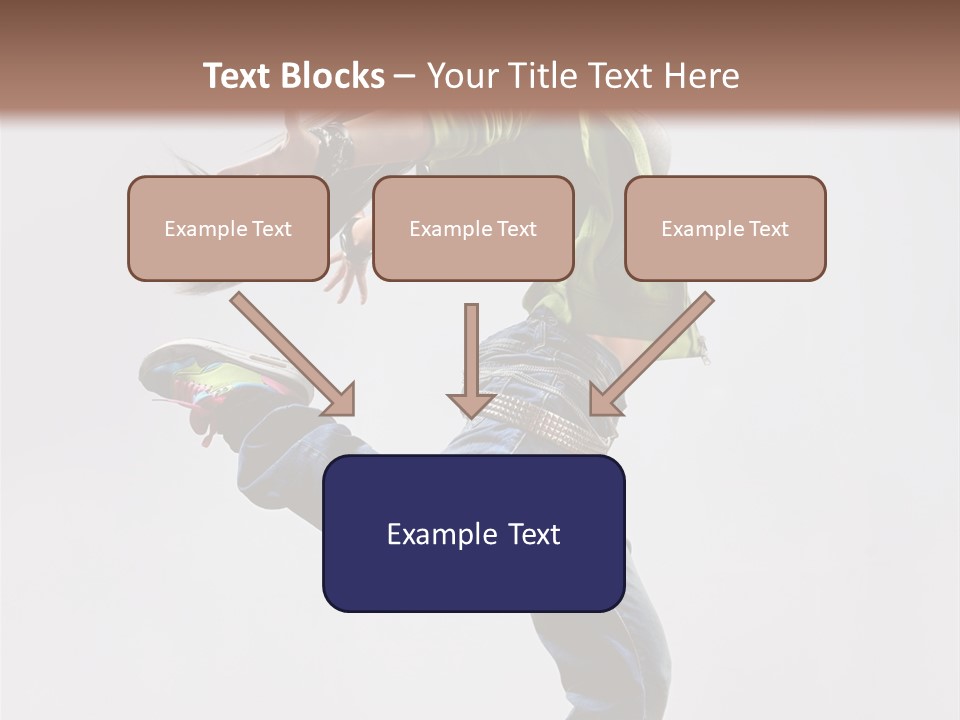 Text Blocks – Your Title Text Here

Example Text

Example Text

Example Text

Example Text